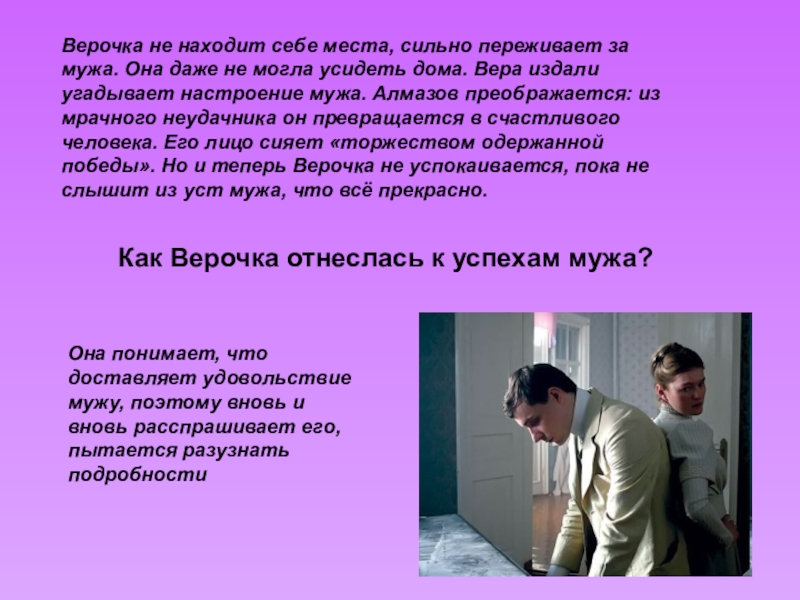 Верочка не находит себе места, сильно переживает за мужа. Она даже не могла усидеть дома. Вера издали угадывает настроение мужа. Алмазов преображается: из мрачного неудачника он превращается в счастливого человека. Его лицо сияет «торжеством одержанной победы». Но и теперь Верочка не успокаивается, пока не слышит из уст мужа, что всё прекрасно.

Как Верочка отнеслась к успехам мужа?

Она понимает, что доставляет удовольствие мужу, поэтому вновь и вновь расспрашивает его, пытается разузнать подробности